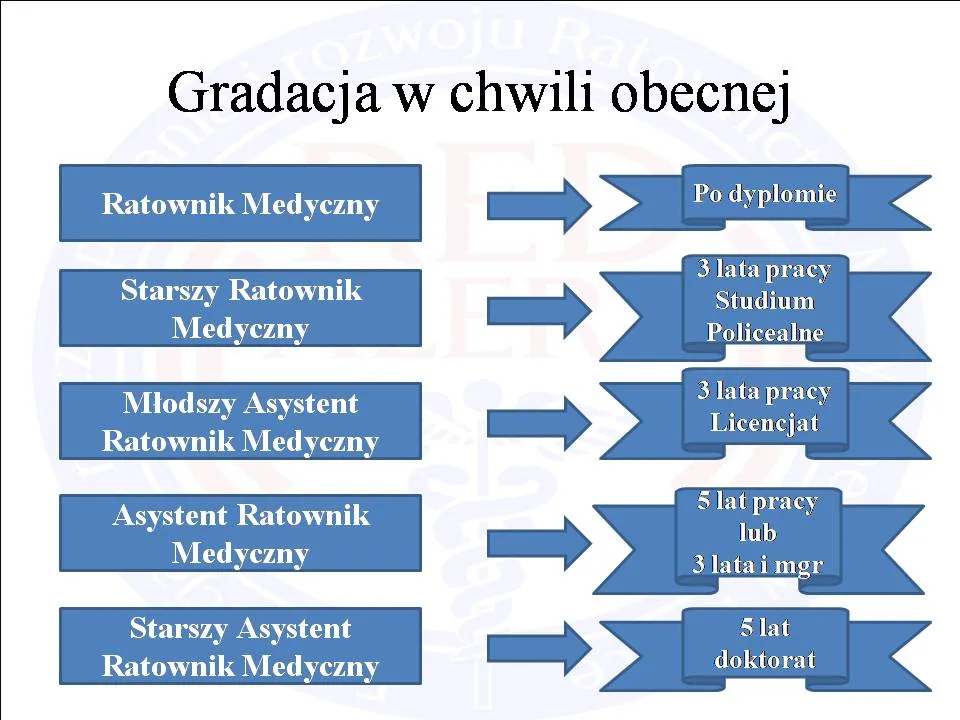 Gradacja w chwili obecnej

Ratownik Medyczny

Po dyplomie

Starszy Ratownik Medyczny

3 lata pracy Studium Policealne

Młodszy Asystent Ratownik Medyczny

3 lata pracy Licencjat

Asystent Ratownik Medyczny

5 lat pracy lub 3 lata i mgr

Starszy Asystent Ratownik Medyczny

5 lat doktorat